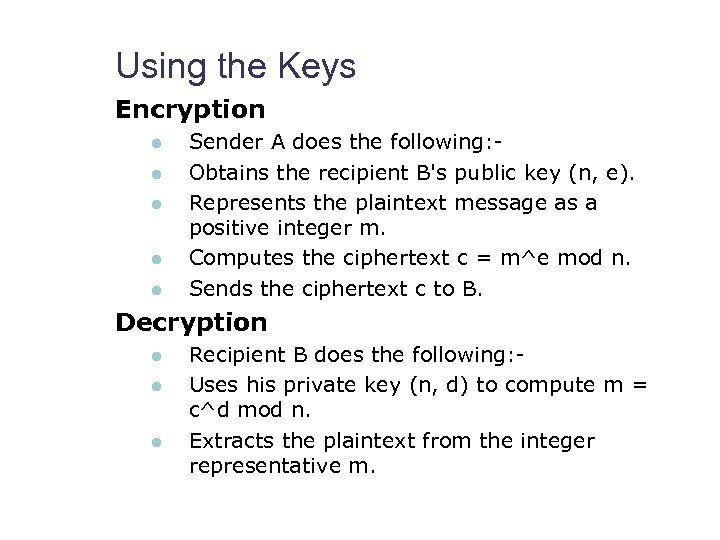 Using the Keys

Encryption

- Sender A does the following:-
- Obtains the recipient B's public key (n, e).
- Represents the plaintext message as a positive integer m.
- Computes the ciphertext c = m^e mod n.
- Sends the ciphertext c to B.

Decryption

- Recipient B does the following:-
- Uses his private key (n, d) to compute m = c^d mod n.
- Extracts the plaintext from the integer representative m.